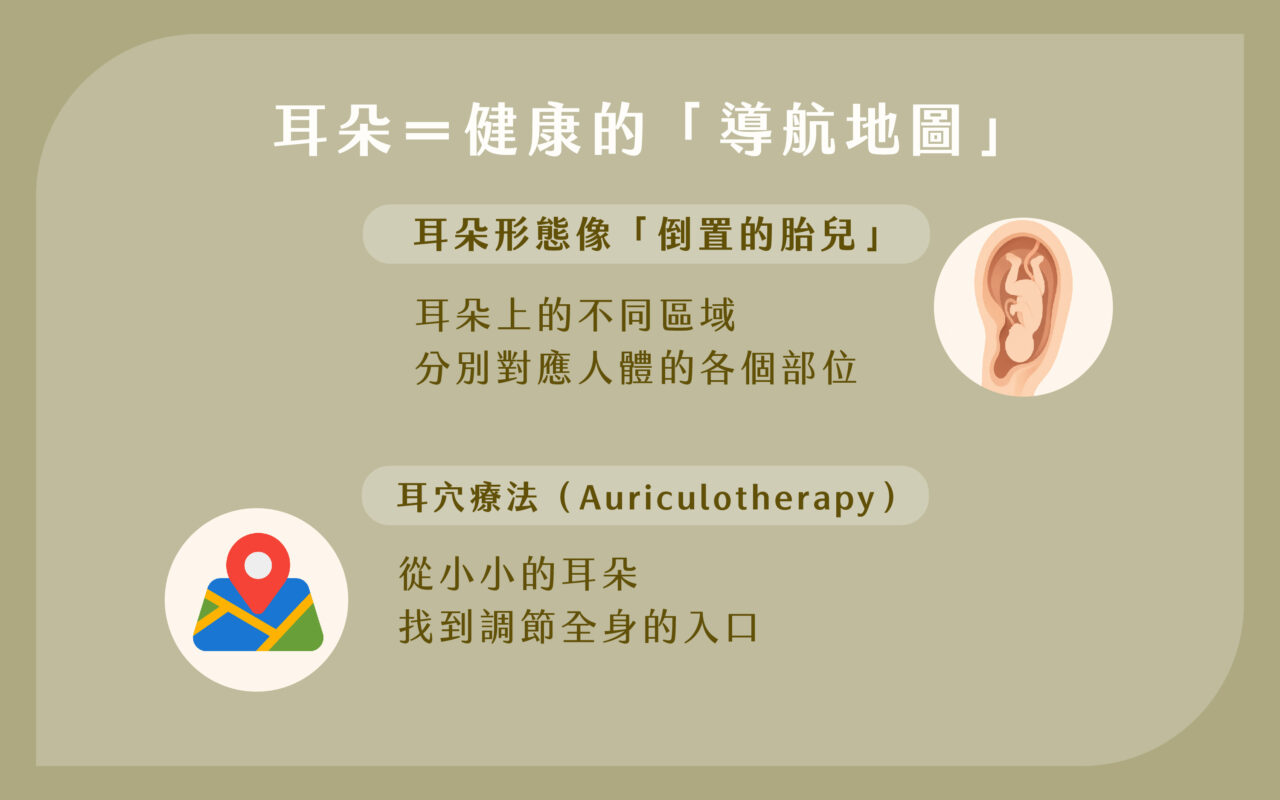 耳朵＝健康的「導航地圖」

耳朵形態像「倒置的胎兒」

耳朵上的不同區域
分別對應人體的各個部位

耳穴療法（Auriculotherapy）

從小小的耳朵
找到調節全身的入口